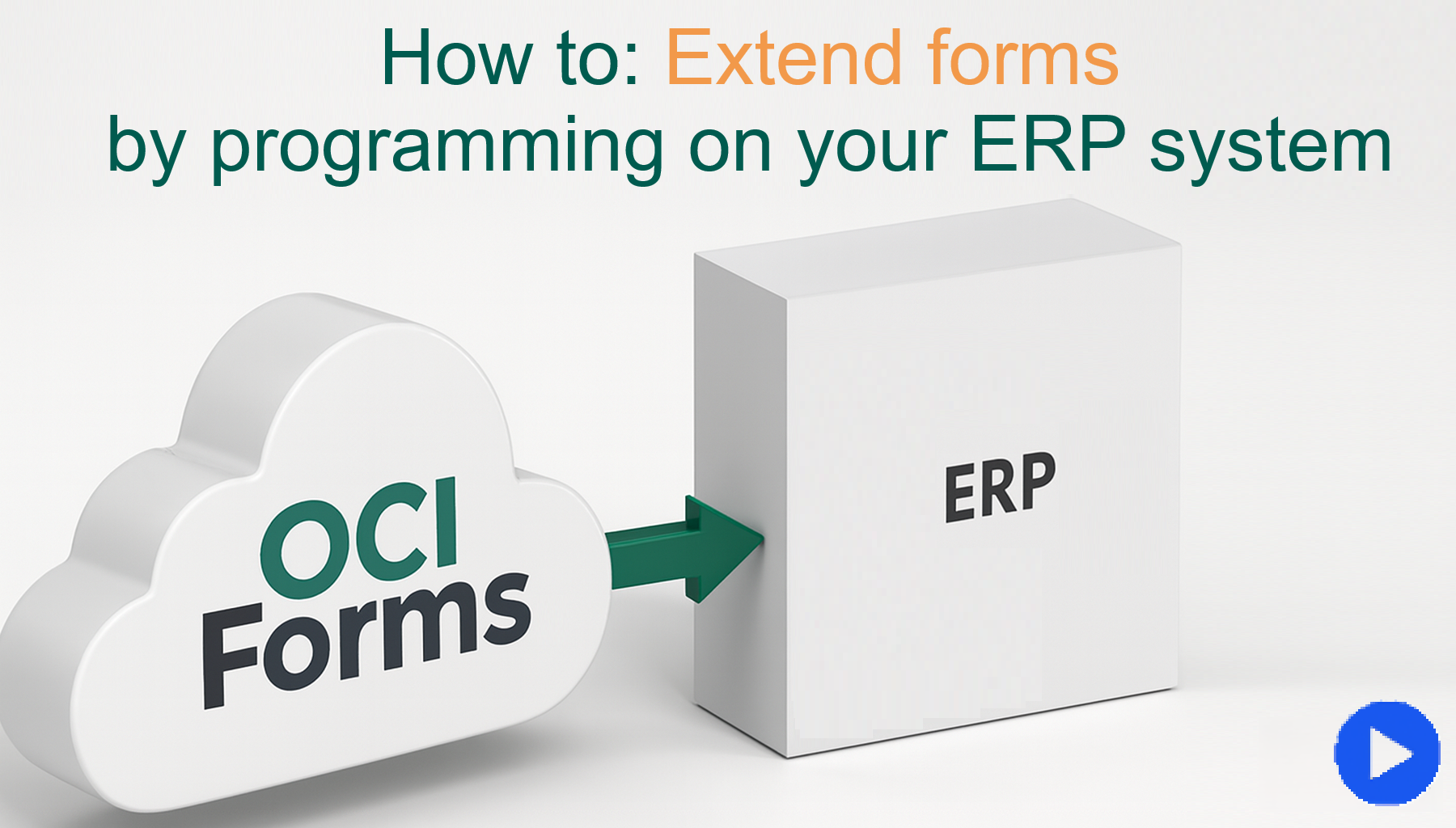 How to: Extend forms
by programming on your ERP system

OCI
Forms

ERP